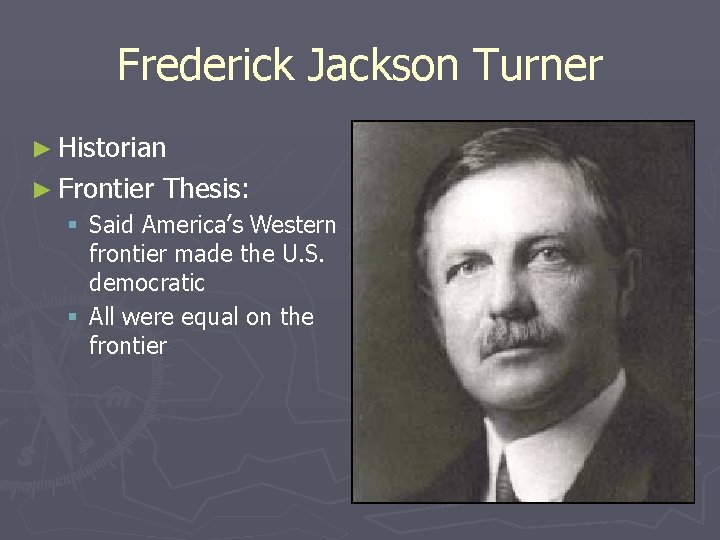 Frederick Jackson Turner

► Historian
► Frontier Thesis:
▪ Said America's Western frontier made the U.S. democratic
▪ All were equal on the frontier